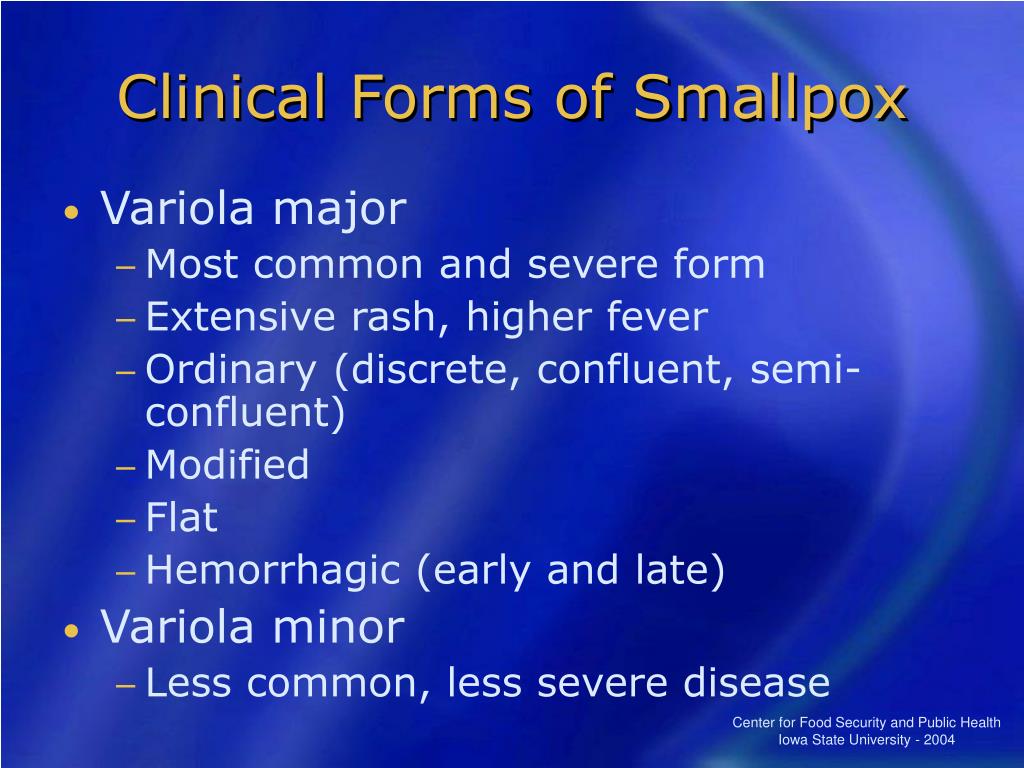 Clinical Forms of Smallpox

• Variola major
– Most common and severe form
– Extensive rash, higher fever
– Ordinary (discrete, confluent, semi-confluent)
– Modified
– Flat
– Hemorrhagic (early and late)
• Variola minor
– Less common, less severe disease

Center for Food Security and Public Health
Iowa State University - 2004